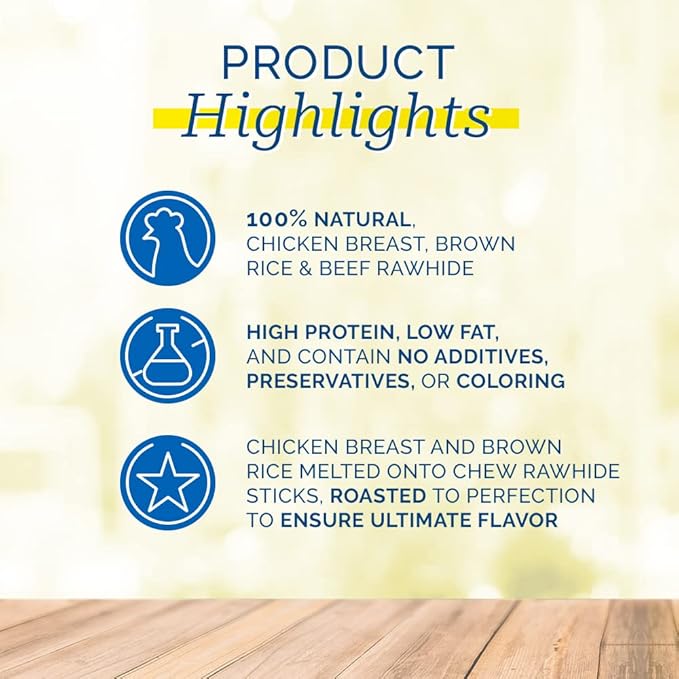 PRODUCT
Highlights

100% NATURAL, CHICKEN BREAST, BROWN RICE & BEEF RAWHIDE

HIGH PROTEIN, LOW FAT, AND CONTAIN NO ADDITIVES, PRESERVATIVES, OR COLORING

CHICKEN BREAST AND BROWN RICE MELTED ONTO CHEW RAWHIDE STICKS, ROASTED TO PERFECTION TO ENSURE ULTIMATE FLAVOR